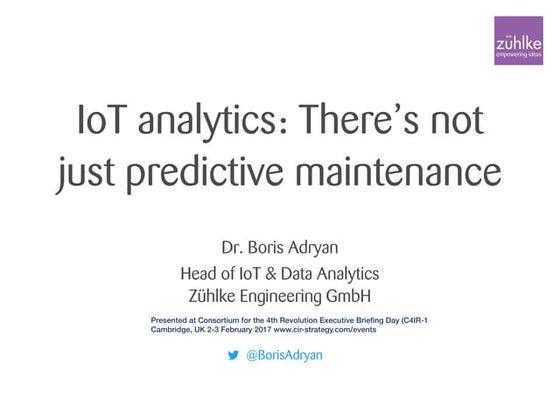 zühlke
empowering ideas

IoT analytics: There's not just predictive maintenance

Dr. Boris Adryan
Head of IoT & Data Analytics
Zühlke Engineering GmbH

Presented at Consortium for the 4th Revolution Executive Briefing Day (C4IR-1
Cambridge, UK 2-3 February 2017 www.cir-strategy.com/events

@BorisAdryan